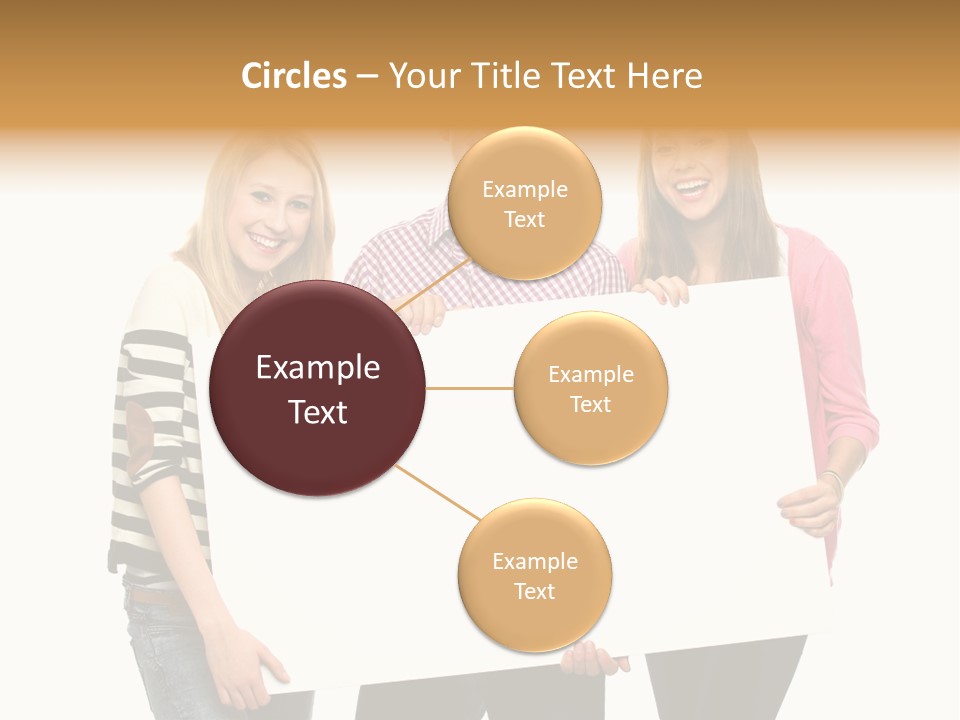 Circles – Your Title Text Here

Example Text

Example Text

Example Text

Example Text